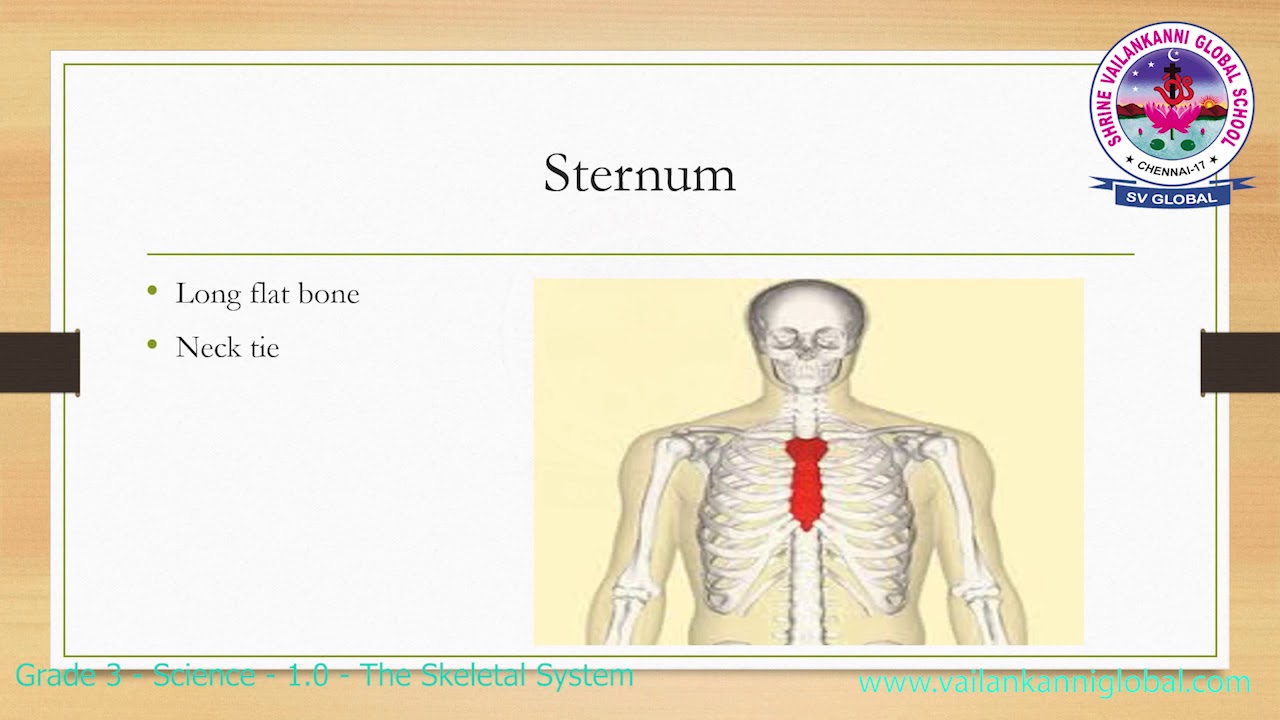 SHRINE VAILANKANNI GLOBAL SCHOOL
CHENNAI-17
SV GLOBAL

Sternum

• Long flat bone
• Neck tie

Grade 3 - Science - 1.0 - The Skeletal System

www.vailankanniglobal.com